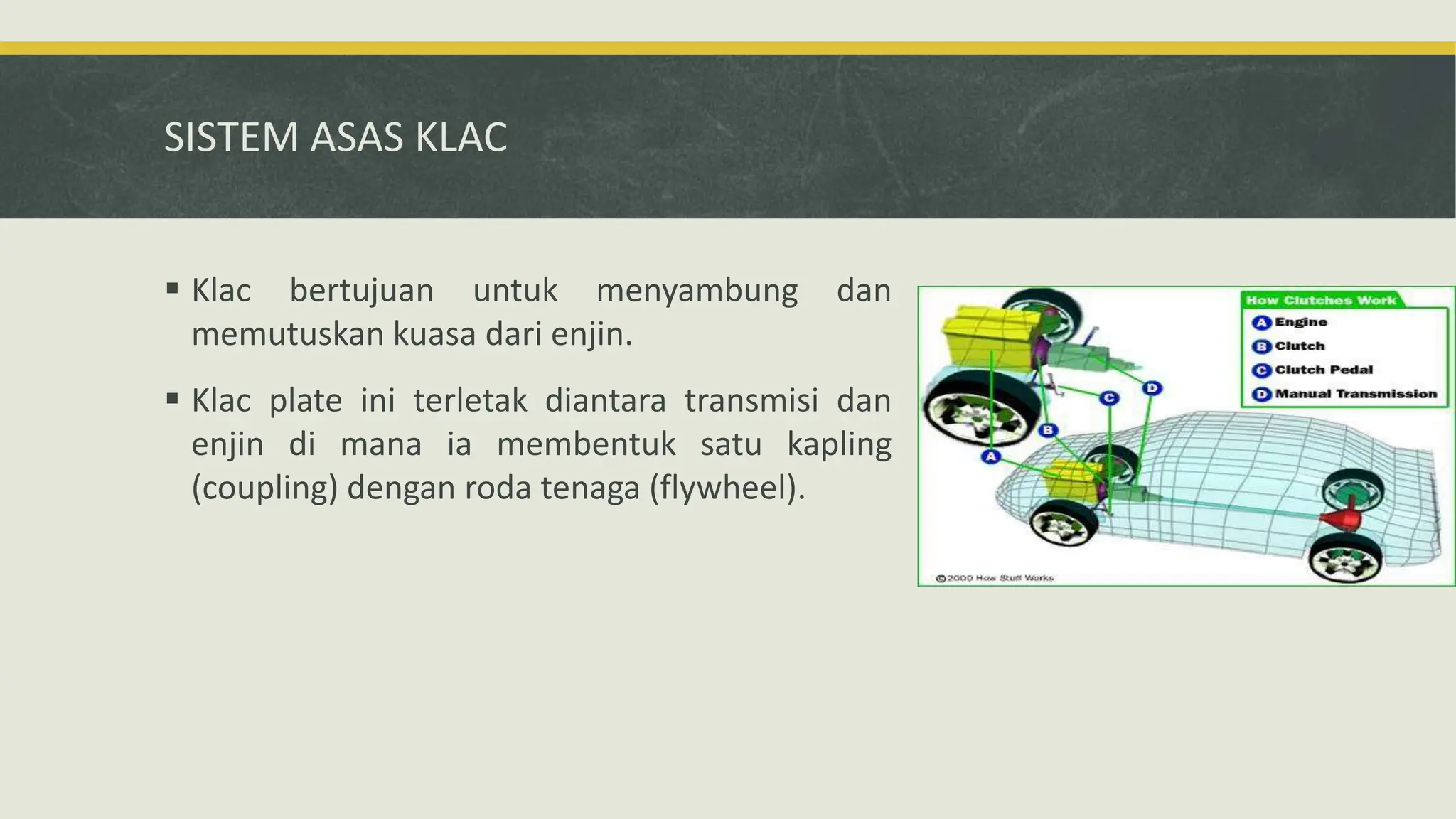 SISTEM ASAS KLAC

▪ Klac bertujuan untuk menyambung dan memutuskan kuasa dari enjin.

▪ Klac plate ini terletak diantara transmisi dan enjin di mana ia membentuk satu kapling (coupling) dengan roda tenaga (flywheel).

How Clutches Work
A Engine
B Clutch
C Clutch Pedal
D Manual Transmission

D
C
B
A

©2000 How Stuff Works